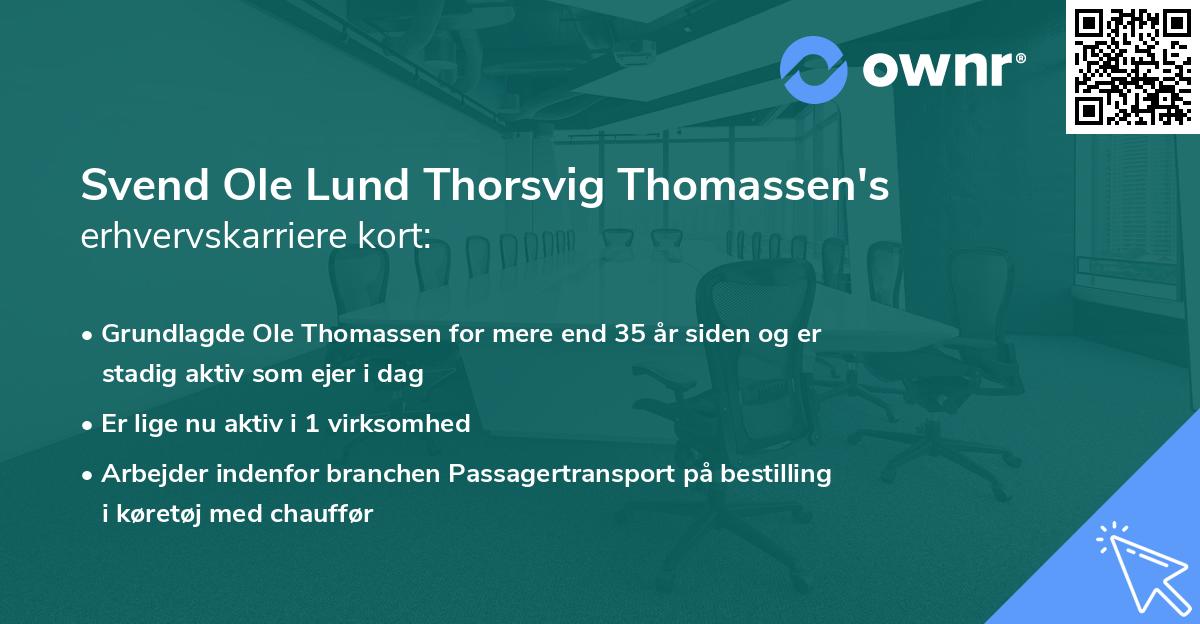 ownr®

Svend Ole Lund Thorsvig Thomassen's erhvervskarriere kort:

• Grundlagde Ole Thomassen for mere end 35 år siden og er stadig aktiv som ejer i dag

• Er lige nu aktiv i 1 virksomhed

• Arbejder indenfor branchen Passagertransport på bestilling i køretøj med chauffør